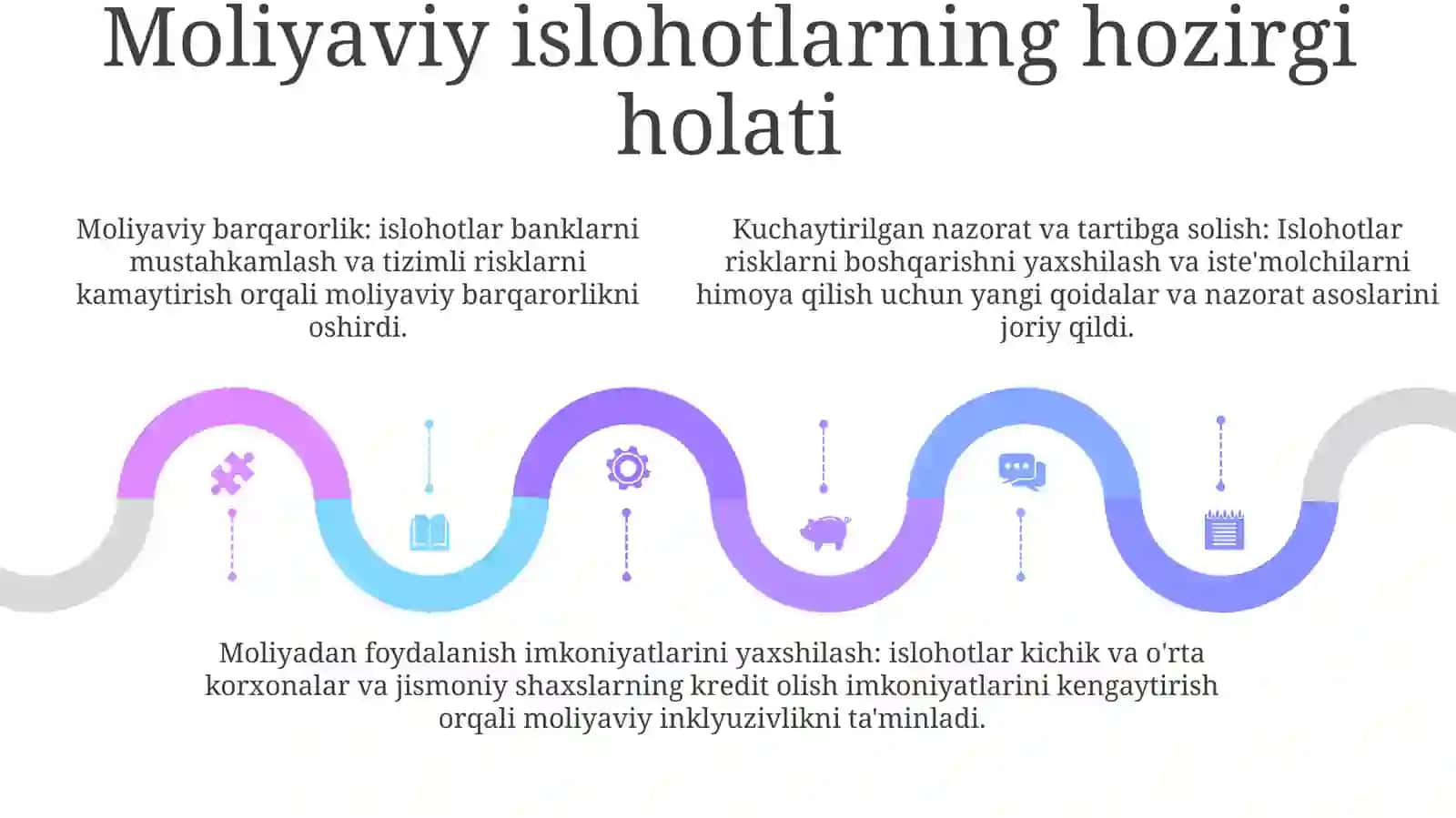 Moliyaviy islohotlarning hozirgi holati

Moliyaviy barqarorlik: islohotlar banklarni mustahkamlash va tizimli risklarni kamaytirish orqali moliyaviy barqarorlikni oshirdi.

Kuchaytirilgan nazorat va tartibga solish: Islohotlar risklarni boshqarishni yaxshilash va iste'molchilarni himoya qilish uchun yangi qoidalar va nazorat asoslarini joriy qildi.

Moliyadan foydalanish imkoniyatlarini yaxshilash: islohotlar kichik va o'rta korxonalar va jismoniy shaxslarning kredit olish imkoniyatlarini kengaytirish orqali moliyaviy inklyuzivlikni ta'minladi.